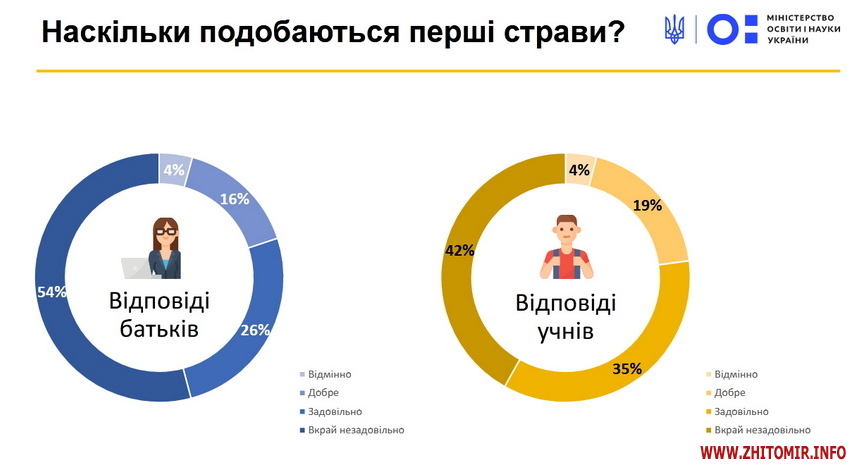 Наскільки подобаються перші страви?

МІНІСТЕРСТВО ОСВІТИ І НАУКИ УКРАЇНИ

4%
16%
26%
54%
Відповіді батьків

Відмінно
Добре
Задовільно
Вкрай незадовільно

4%
19%
35%
42%
Відповіді учнів

Відмінно
Добре
Задовільно
Вкрай незадовільно

WWW.ZHITOMIR.INFO